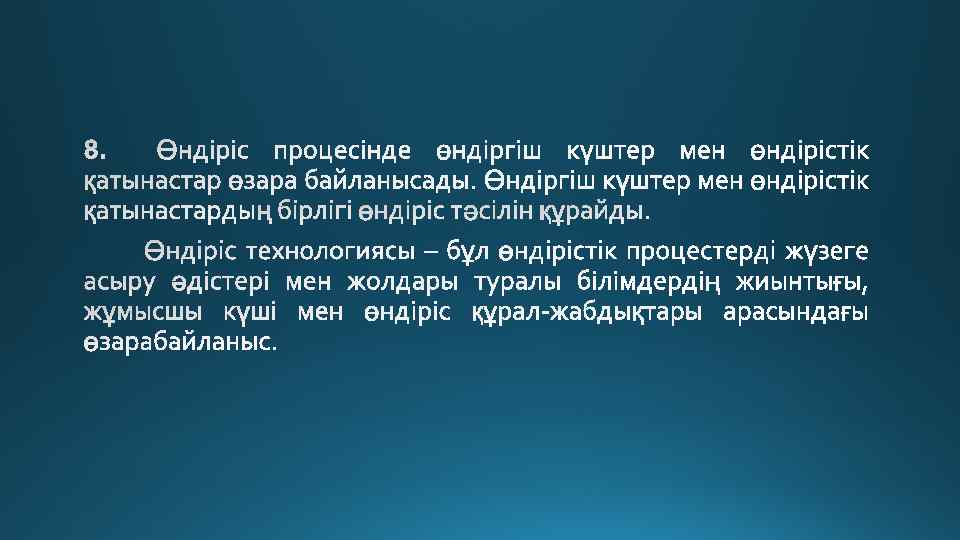 8. Өндіріс процесінде өндіргіш күштер мен өндірістік қатынастар өзара байланысады. Өндіргіш күштер мен өндірістік қатынастардың бірлігі өндіріс тәсілін құрайды.

Өндіріс технологиясы – бұл өндірістік процестерді жүзеге асыру әдістері мен жолдары туралы білімдердің жиынтығы, жұмысшы күші мен өндіріс құрал-жабдықтары арасындағы өзарабайланыс.